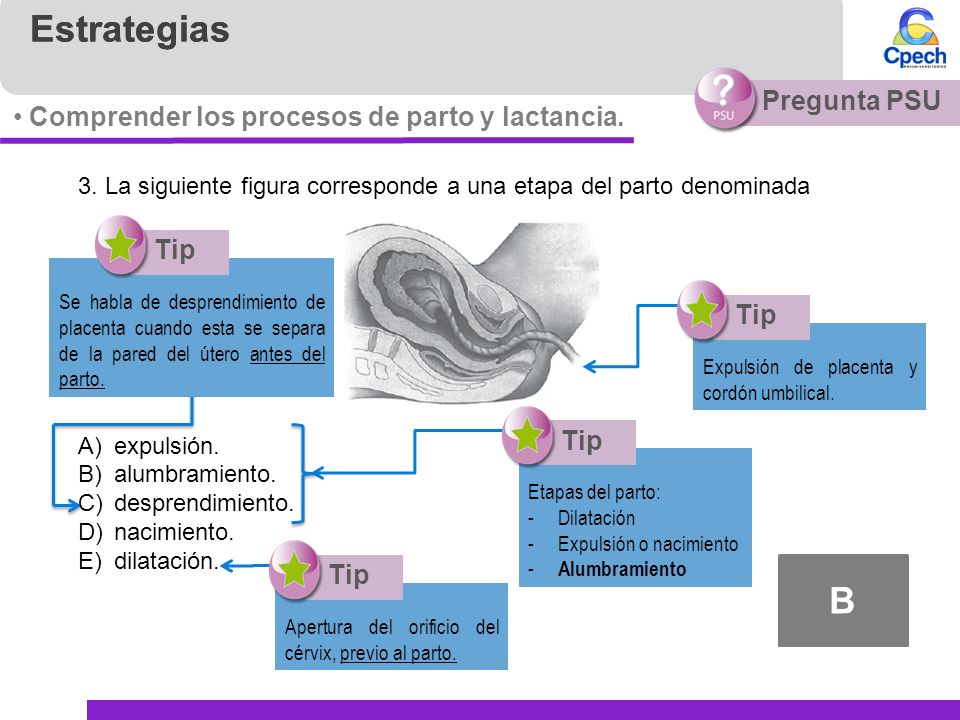 Estrategias

Cpech
PREUNIVERSITARIOS

PSU Pregunta PSU

• Comprender los procesos de parto y lactancia.

3. La siguiente figura corresponde a una etapa del parto denominada

Tip
Se habla de desprendimiento de placenta cuando esta se separa de la pared del útero antes del parto.

Tip
Expulsión de placenta y cordón umbilical.

A) expulsión.
B) alumbramiento.
C) desprendimiento.
D) nacimiento.
E) dilatación.

Tip
Etapas del parto:
- Dilatación
- Expulsión o nacimiento
- Alumbramiento

Tip
Apertura del orificio del cérvix, previo al parto.

B